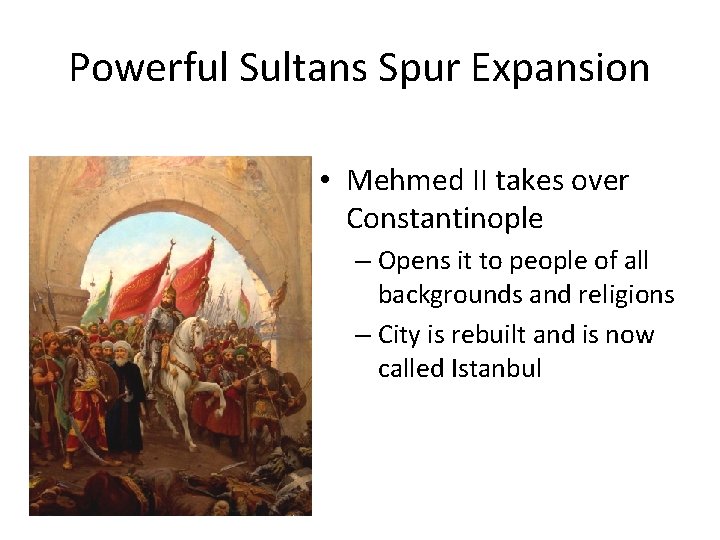 Powerful Sultans Spur Expansion

• Mehmed II takes over Constantinople
– Opens it to people of all backgrounds and religions
– City is rebuilt and is now called Istanbul